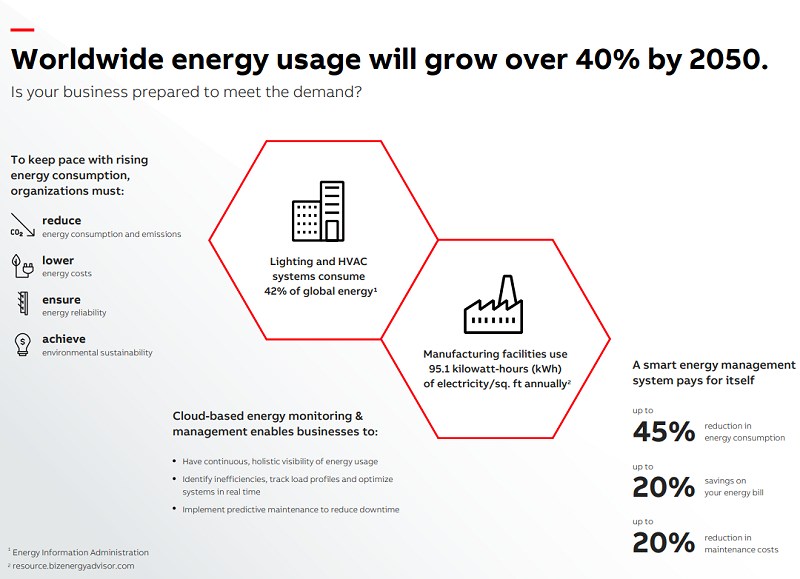 Worldwide energy usage will grow over 40% by 2050.
Is your business prepared to meet the demand?

To keep pace with rising energy consumption, organizations must:

$CO_2$
reduce
energy consumption and emissions

lower
energy costs

ensure
energy reliability

achieve
environmental sustainability

Lighting and HVAC systems consume 42% of global energy¹

Manufacturing facilities use 95.1 kilowatt-hours (kWh) of electricity/sq. ft annually²

Cloud-based energy monitoring & management enables businesses to:

• Have continuous, holistic visibility of energy usage
• Identify inefficiencies, track load profiles and optimize systems in real time
• Implement predictive maintenance to reduce downtime

A smart energy management system pays for itself

up to
45% reduction in energy consumption

up to
20% savings on your energy bill

up to
20% reduction in maintenance costs

¹ Energy Information Administration
² resource.bizenergyadvisor.com